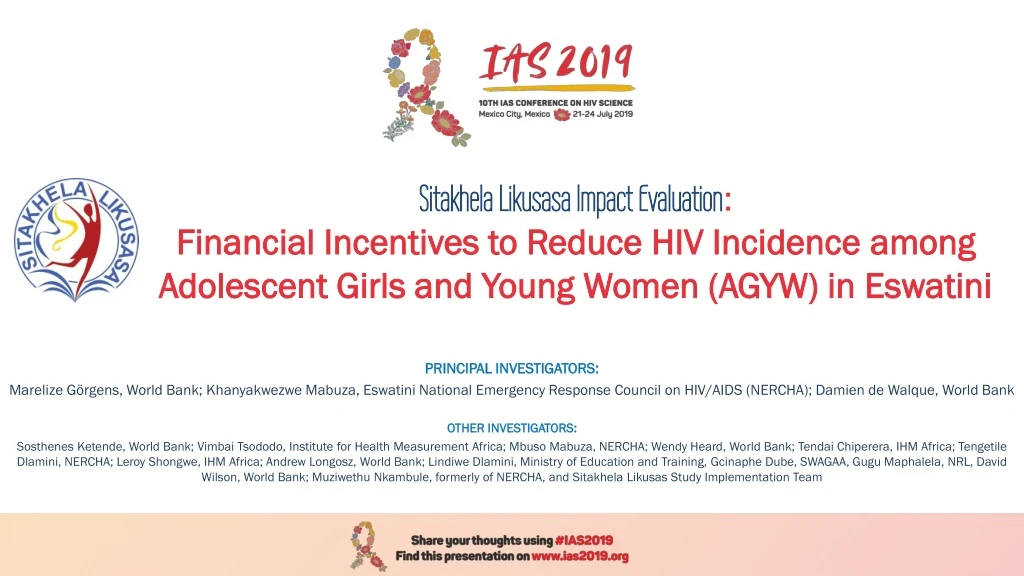 IAS 2019
10TH IAS CONFERENCE ON HIV SCIENCE
Mexico City, Mexico 21-24 July 2019

SITAKHELA LIKUSASA

Sitakhela Likusasa Impact Evaluation:
Financial Incentives to Reduce HIV Incidence among Adolescent Girls and Young Women (AGYW) in Eswatini

PRINCIPAL INVESTIGATORS:
Marelize Görgens, World Bank; Khanyakwezwe Mabuza, Eswatini National Emergency Response Council on HIV/AIDS (NERCHA); Damien de Walque, World Bank

OTHER INVESTIGATORS:
Sosthenes Ketende, World Bank; Vimbai Tsododo, Institute for Health Measurement Africa; Mbuso Mabuza, NERCHA; Wendy Heard, World Bank; Tendai Chiperera, IHM Africa; Tengetile Dlamini, NERCHA; Leroy Shongwe, IHM Africa; Andrew Longosz, World Bank; Lindiwe Dlamini, Ministry of Education and Training, Gcinaphe Dube, SWAGAA, Gugu Maphalela, NRL, David Wilson, World Bank; Muziwethu Nkambule, formerly of NERCHA, and Sitakhela Likusas Study Implementation Team

Share your thoughts using #IAS2019
Find this presentation on www.ias2019.org